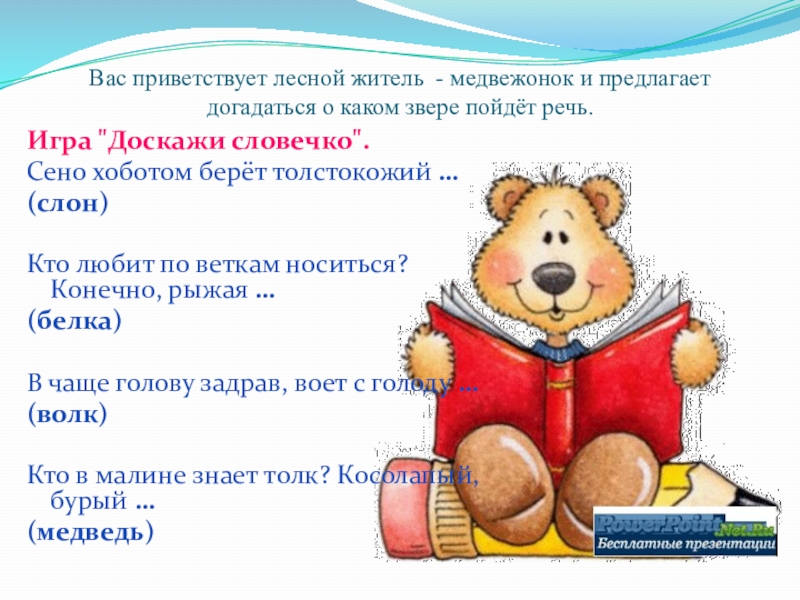 Вас приветствует лесной житель - медвежонок и предлагает догадаться о каком звере пойдёт речь.

Игра "Доскажи словечко".

Сено хоботом берёт толстокожий …
(слон)

Кто любит по веткам носиться? Конечно, рыжая …
(белка)

В чаще голову задрав, воет с голоду …
(волк)

Кто в малине знает толк? Косолапый, бурый …
(медведь)

PowerPoint.Net.Ru
Бесплатные презентации